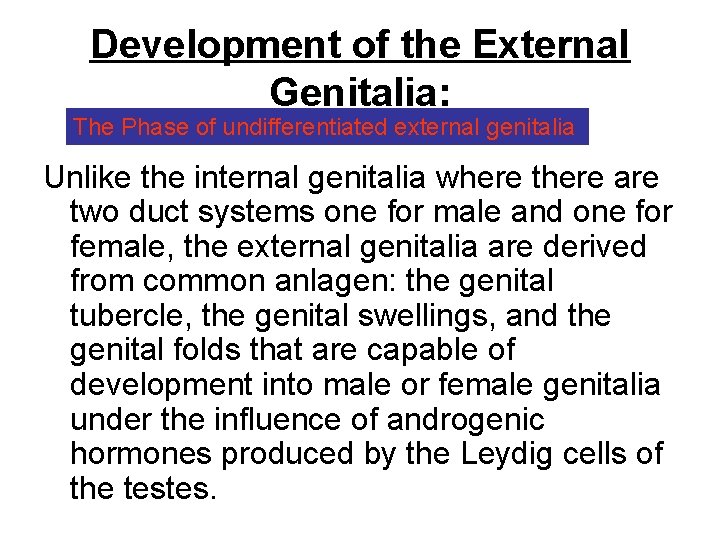 Development of the External Genitalia:

The Phase of undifferentiated external genitalia

Unlike the internal genitalia where there are two duct systems one for male and one for female, the external genitalia are derived from common anlagen: the genital tubercle, the genital swellings, and the genital folds that are capable of development into male or female genitalia under the influence of androgenic hormones produced by the Leydig cells of the testes.